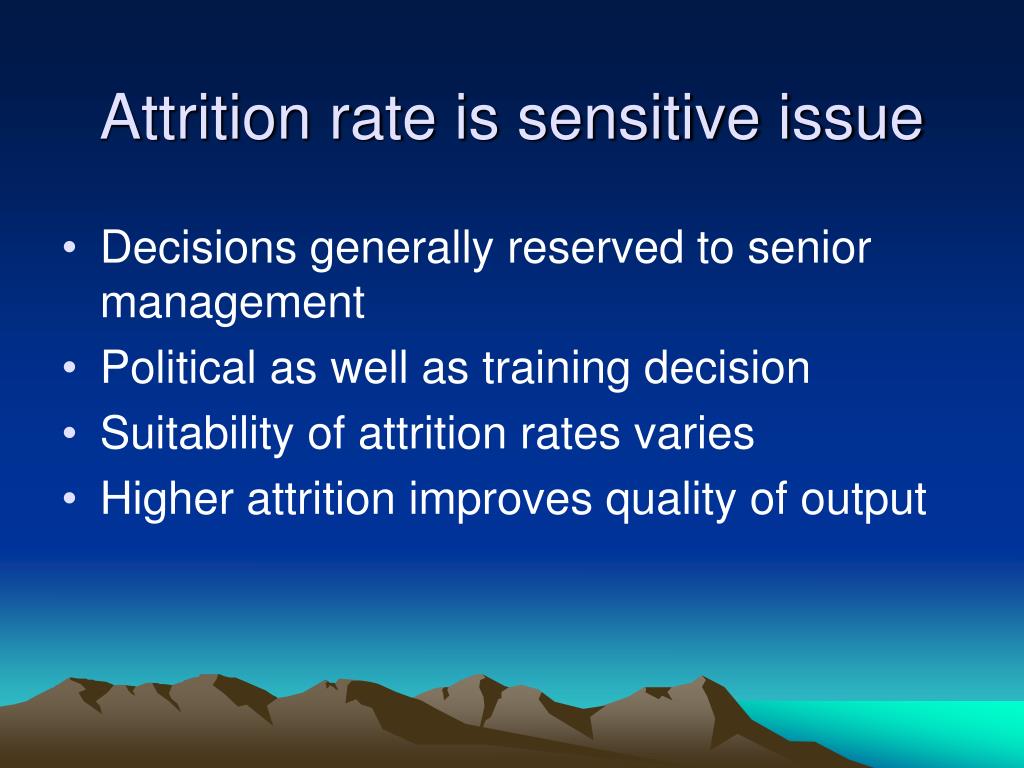 Attrition rate is sensitive issue

• Decisions generally reserved to senior management
• Political as well as training decision
• Suitability of attrition rates varies
• Higher attrition improves quality of output